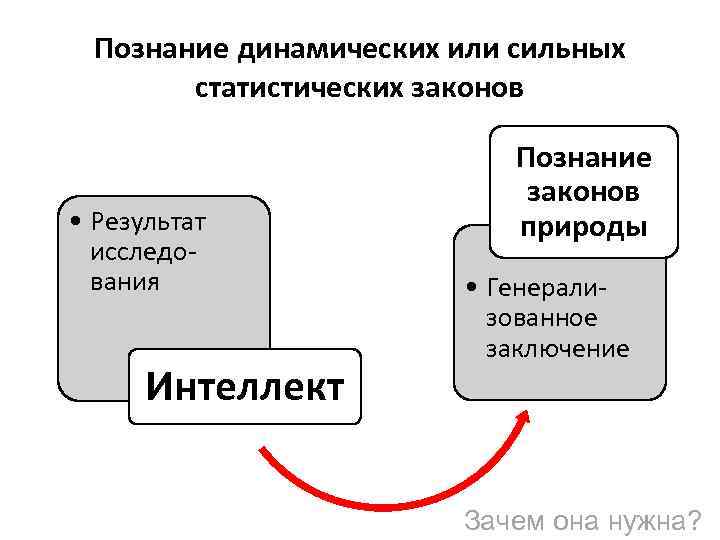 Познание динамических или сильных статистических законов

• Результат исследования

Интеллект

Познание законов природы

• Генерализованное заключение

Зачем она нужна?